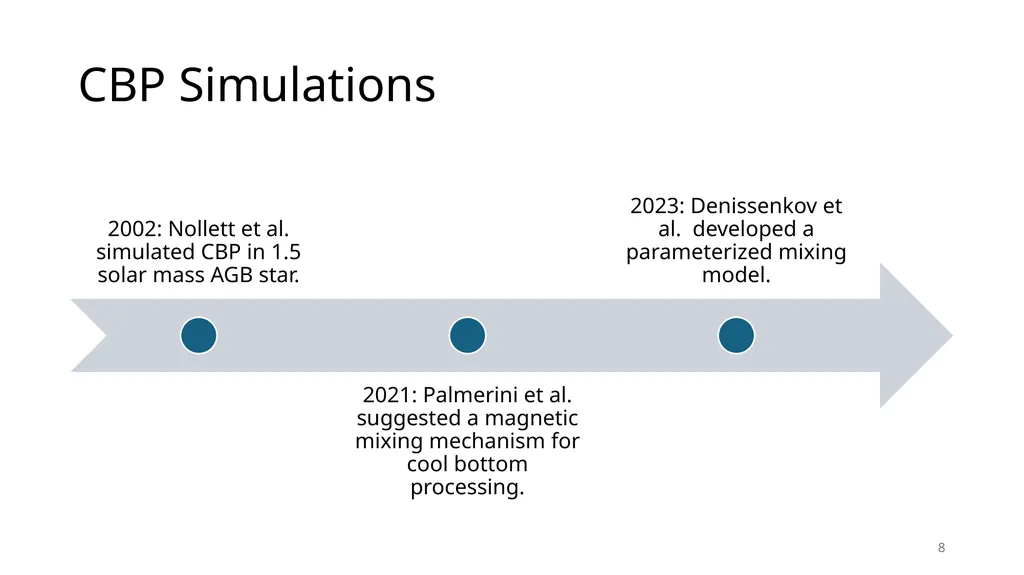 CBP Simulations

2002: Nollett et al. simulated CBP in 1.5 solar mass AGB star.

2021: Palmerini et al. suggested a magnetic mixing mechanism for cool bottom processing.

2023: Denissenkov et al. developed a parameterized mixing model.

8